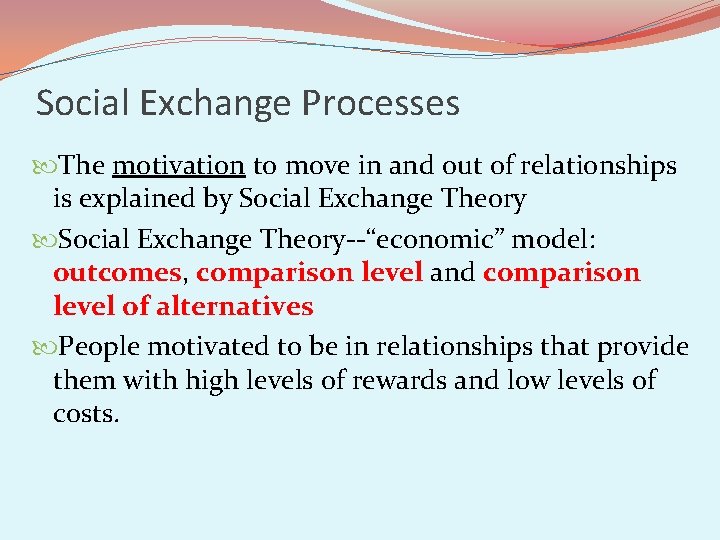 Social Exchange Processes

The motivation to move in and out of relationships is explained by Social Exchange Theory

Social Exchange Theory--“economic” model: outcomes, comparison level and comparison level of alternatives

People motivated to be in relationships that provide them with high levels of rewards and low levels of costs.